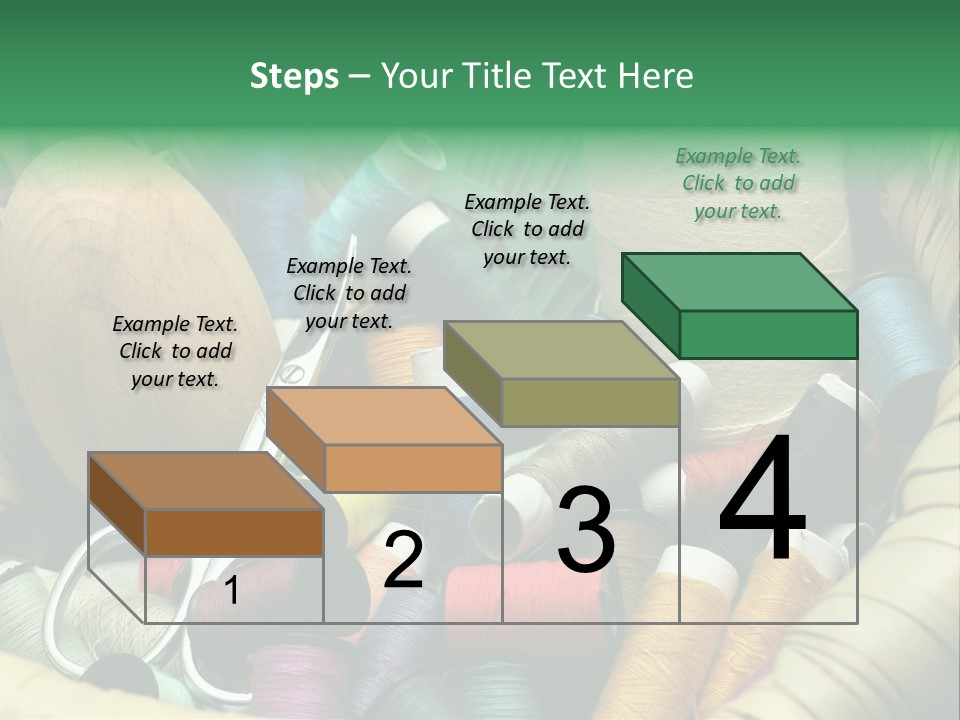 Steps – Your Title Text Here

Example Text. Click to add your text.

Example Text. Click to add your text.

Example Text. Click to add your text.

Example Text. Click to add your text.

1

2

3

4